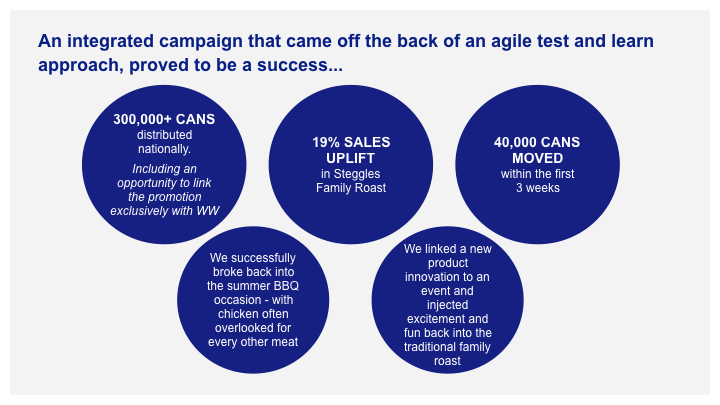 An integrated campaign that came off the back of an agile test and learn approach, proved to be a success...

300,000+ CANS
distributed nationally.
Including an opportunity to link the promotion exclusively with WW

19% SALES UPLIFT
in Steggles Family Roast

40,000 CANS MOVED
within the first 3 weeks

We successfully broke back into the summer BBQ occasion - with chicken often overlooked for every other meat

We linked a new product innovation to an event and injected excitement and fun back into the traditional family roast